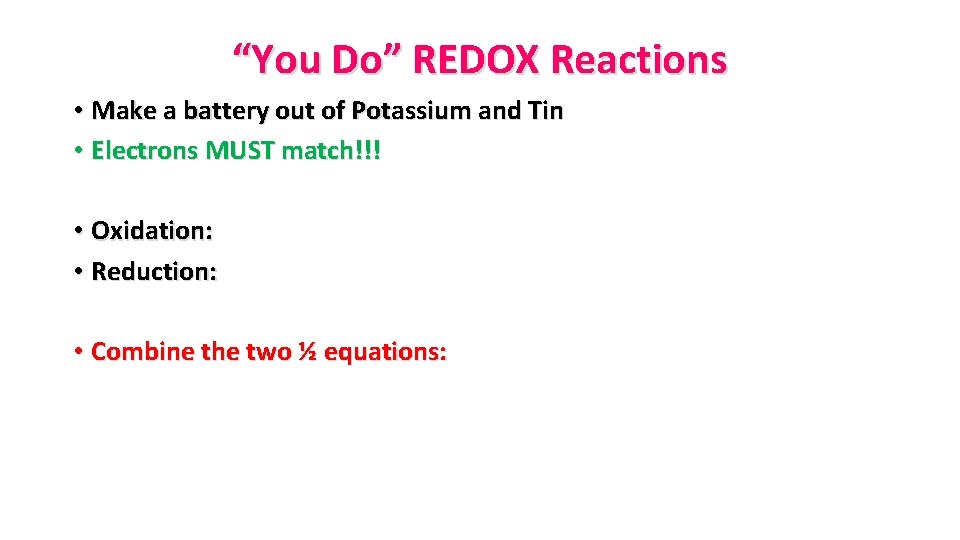 “You Do” REDOX Reactions

• Make a battery out of Potassium and Tin
• Electrons MUST match!!!

• Oxidation:
• Reduction:

• Combine the two ½ equations: